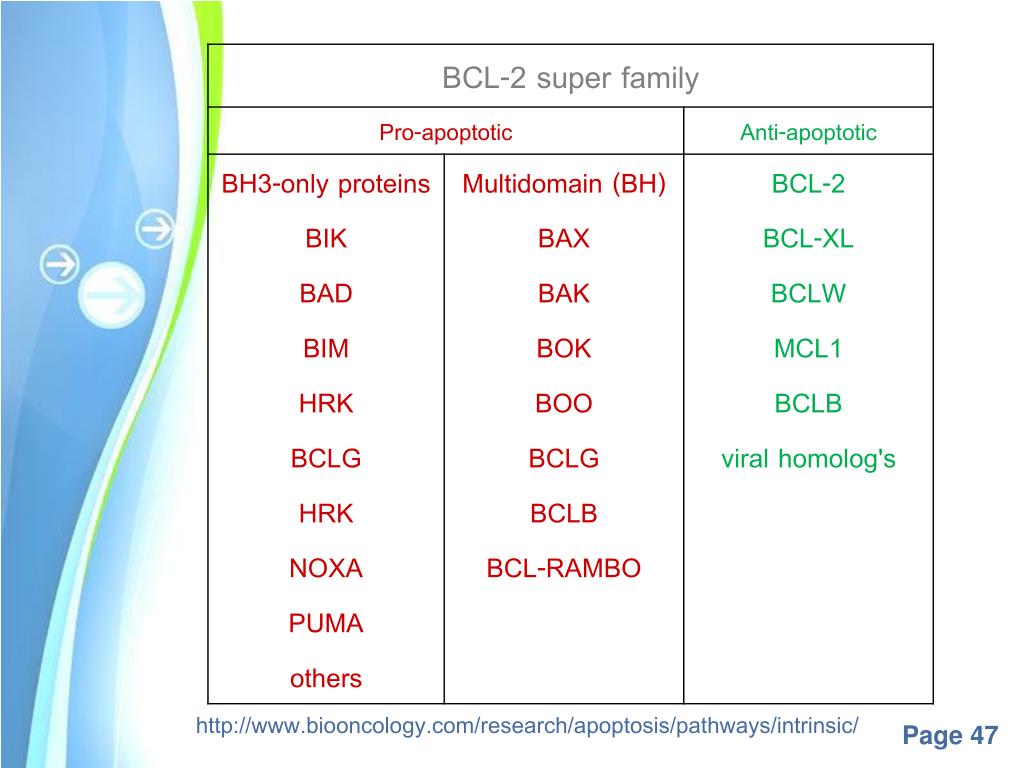 | BCL-2 super family | | |
|---|---|---|
| Pro-apoptotic | | Anti-apoptotic |
| BH3-only proteins | Multidomain (BH) | BCL-2 |
| BIK | BAX | BCL-XL |
| BAD | BAK | BCLW |
| BIM | BOK | MCL1 |
| HRK | BOO | BCLB |
| BCLG | BCLG | viral homolog's |
| HRK | BCLB | |
| NOXA | BCL-RAMBO | |
| PUMA | | |
| others | | |

http://www.biooncology.com/research/apoptosis/pathways/intrinsic/

Page 47